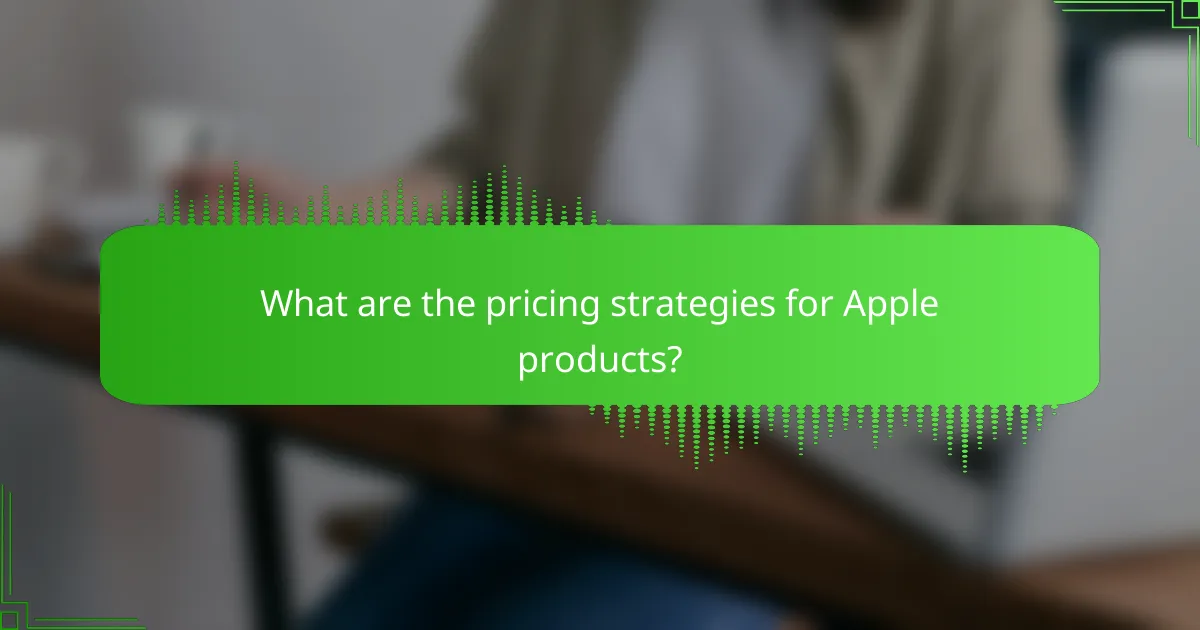 What are the pricing strategies for Apple products?